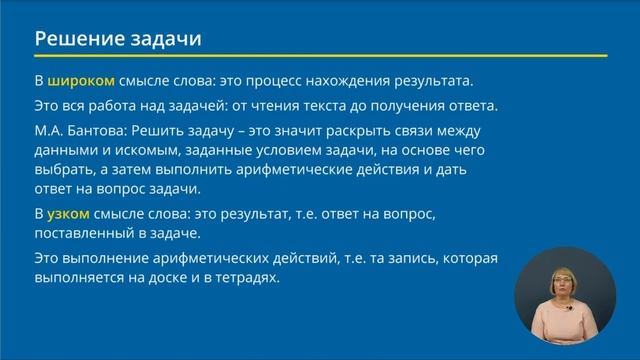 Решение задачи

В широком смысле слова: это процесс нахождения результата.

Это вся работа над задачей: от чтения текста до получения ответа.

М.А. Бантова: Решить задачу – это значит раскрыть связи между данными и искомым, заданные условием задачи, на основе чего выбрать, а затем выполнить арифметические действия и дать ответ на вопрос задачи.

В узком смысле слова: это результат, т.е. ответ на вопрос, поставленный в задаче.

Это выполнение арифметических действий, т.е. та запись, которая выполняется на доске и в тетрадях.